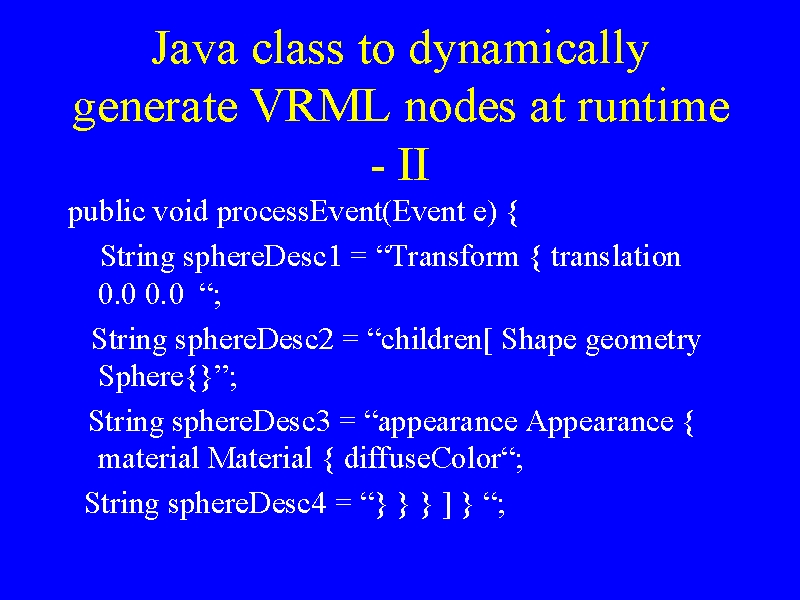 Java class to dynamically generate VRML nodes at runtime - II

public void processEvent(Event e) {

String sphereDesc1 = “Transform { translation 0.0 0.0 “;

String sphereDesc2 = “children[ Shape geometry Sphere{}”;

String sphereDesc3 = “appearance Appearance { material Material { diffuseColor“;

String sphereDesc4 = “} } } ] } “;